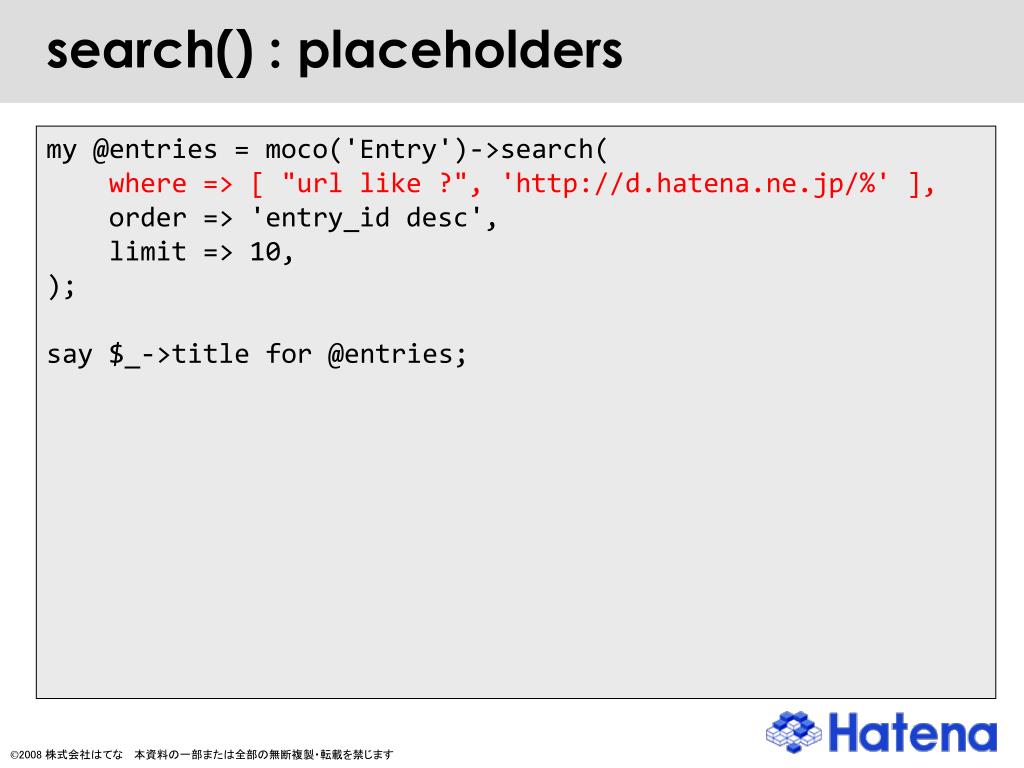 search() : placeholders

my @entries = moco('Entry')->search(
    where => [ "url like ?", 'http://d.hatena.ne.jp/%' ],
    order => 'entry_id desc',
    limit => 10,
);

say $_->title for @entries;

©2008 株式会社はてな　本資料の一部または全部の無断複製・転載を禁じます

Hatena